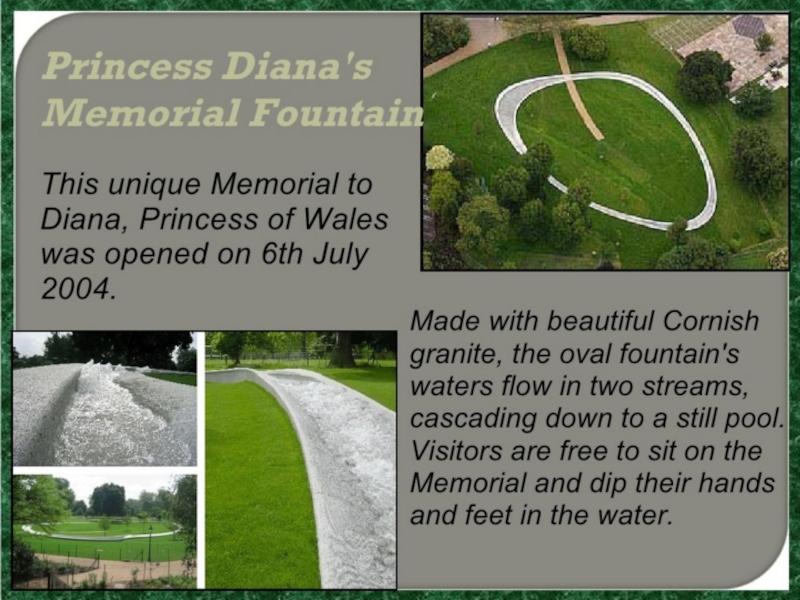 Princess Diana's Memorial Fountain

This unique Memorial to Diana, Princess of Wales was opened on 6th July 2004.

Made with beautiful Cornish granite, the oval fountain's waters flow in two streams, cascading down to a still pool. Visitors are free to sit on the Memorial and dip their hands and feet in the water.